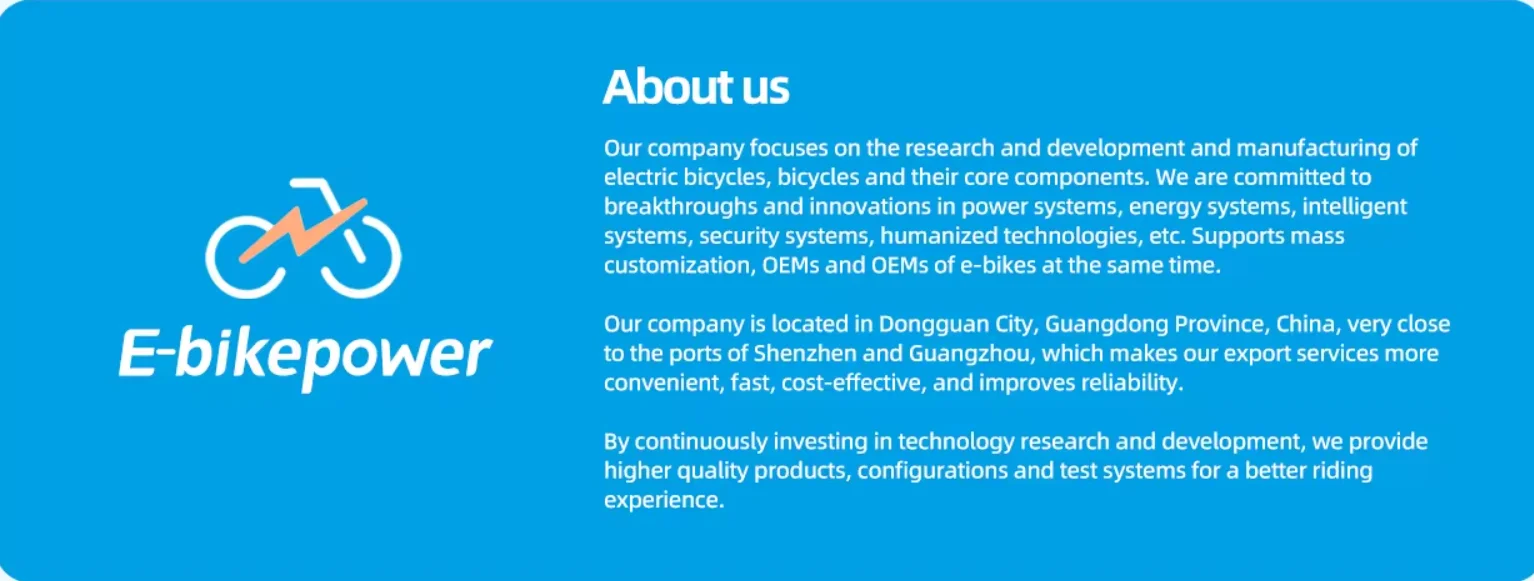 E-bikepower

About us

Our company focuses on the research and development and manufacturing of electric bicycles, bicycles and their core components. We are committed to breakthroughs and innovations in power systems, energy systems, intelligent systems, security systems, humanized technologies, etc. Supports mass customization, OEMs and OEMs of e-bikes at the same time.

Our company is located in Dongguan City, Guangdong Province, China, very close to the ports of Shenzhen and Guangzhou, which makes our export services more convenient, fast, cost-effective, and improves reliability.

By continuously investing in technology research and development, we provide higher quality products, configurations and test systems for a better riding experience.